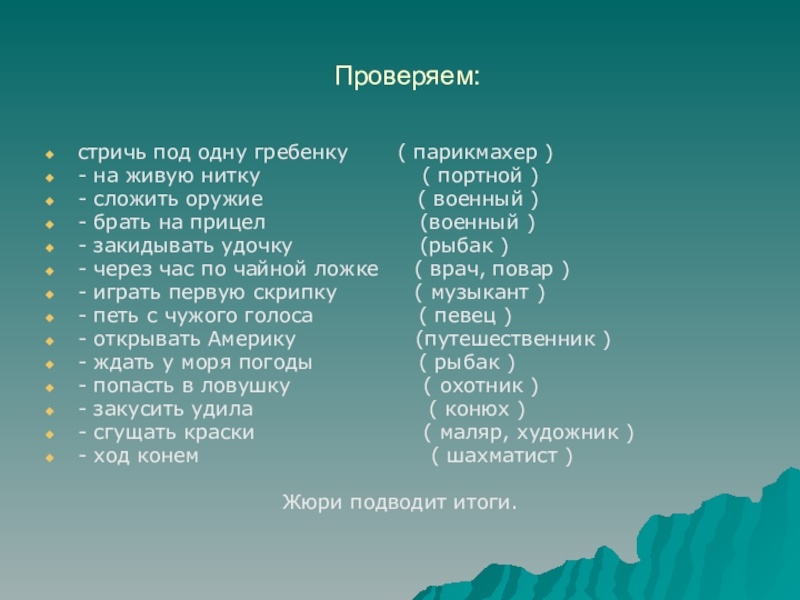 Проверяем:

стричь под одну гребенку ( парикмахер )
- на живую нитку ( портной )
- сложить оружие ( военный )
- брать на прицел (военный )
- закидывать удочку (рыбак )
- через час по чайной ложке ( врач, повар )
- играть первую скрипку ( музыкант )
- петь с чужого голоса ( певец )
- открывать Америку (путешественник )
- ждать у моря погоды ( рыбак )
- попасть в ловушку ( охотник )
- закусить удила ( конюх )
- сгущать краски ( маляр, художник )
- ход конем ( шахматист )

Жюри подводит итоги.